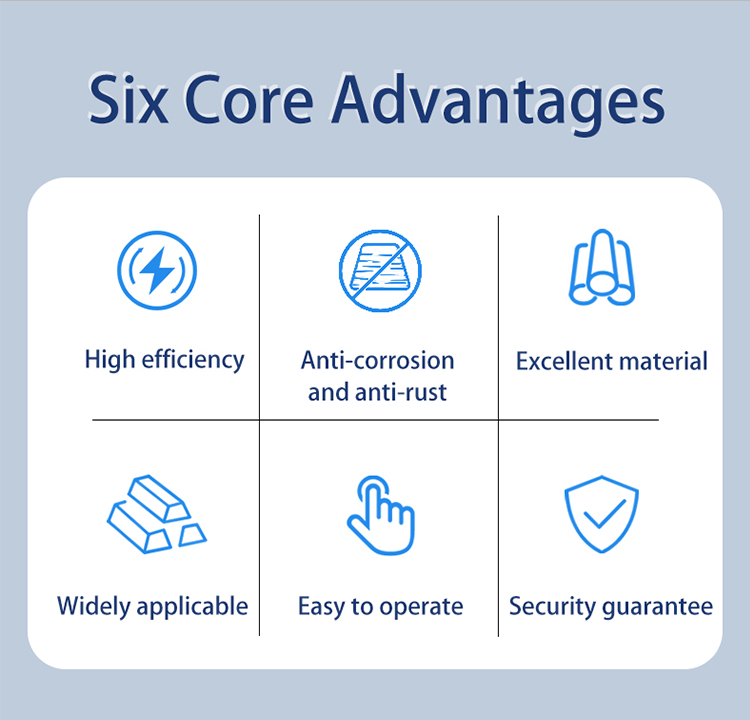 Six Core Advantages

High efficiency

Anti-corrosion and anti-rust

Excellent material

Widely applicable

Easy to operate

Security guarantee